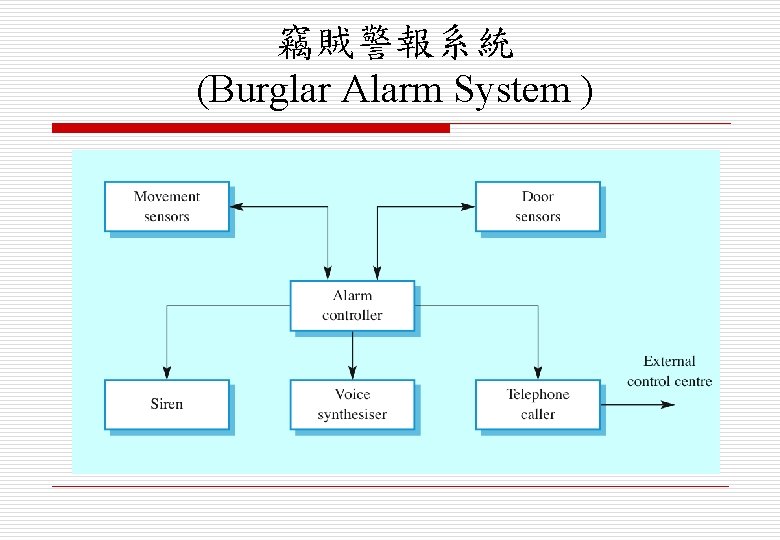 竊賊警報系統
(Burglar Alarm System )

Movement sensors

Door sensors

Alarm controller

Siren

Voice synthesiser

Telephone caller

External control centre